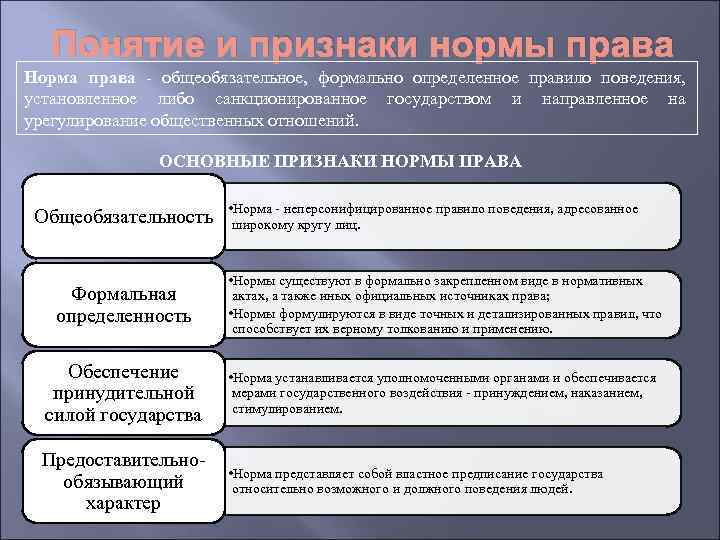 Понятие и признаки нормы права

Норма права - общеобязательное, формально определенное правило поведения, установленное либо санкционированное государством и направленное на урегулирование общественных отношений.

ОСНОВНЫЕ ПРИЗНАКИ НОРМЫ ПРАВА

Общеобязательность

•Норма - неперсонифицированное правило поведения, адресованное широкому кругу лиц.

Формальная определенность

•Нормы существуют в формально закрепленном виде в нормативных актах, а также иных официальных источниках права;
•Нормы формулируются в виде точных и детализированных правил, что способствует их верному толкованию и применению.

Обеспечение принудительной силой государства

•Норма устанавливается уполномоченными органами и обеспечивается мерами государственного воздействия - принуждением, наказанием, стимулированием.

Предоставительно-обязывающий характер

•Норма представляет собой властное предписание государства относительно возможного и должного поведения людей.